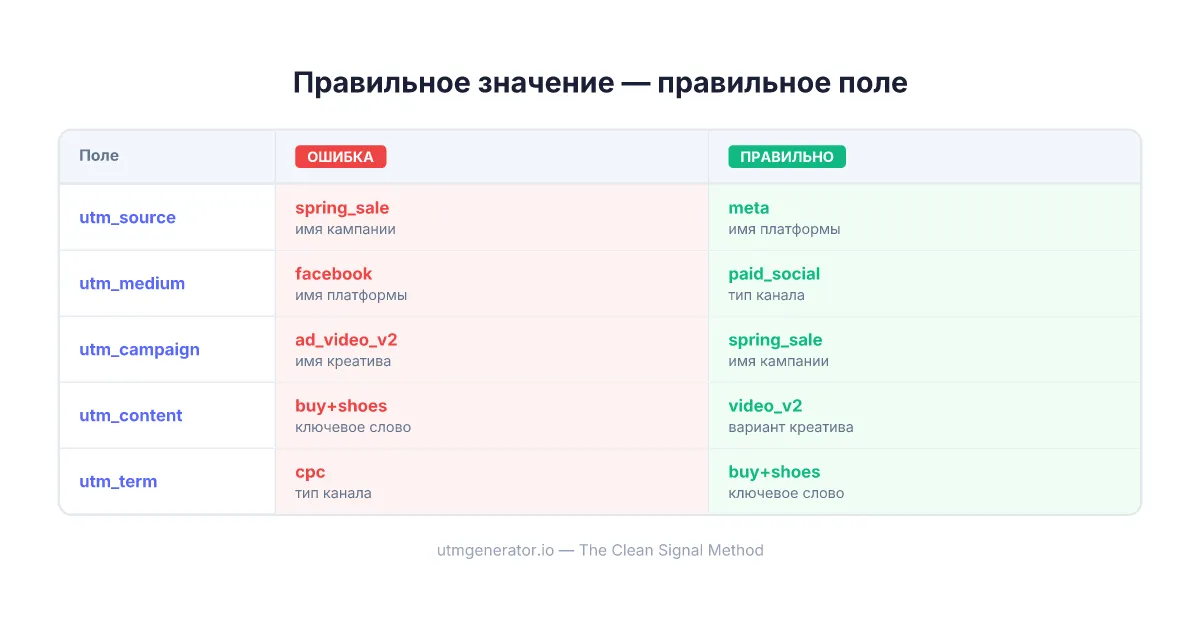 Правильное значение — правильное поле

| Поле | ОШИБКА | ПРАВИЛЬНО |
|---|---|---|
| utm_source | spring_sale имя кампании | meta имя платформы |
| utm_medium | facebook имя платформы | paid_social тип канала |
| utm_campaign | ad_video_v2 имя креатива | spring_sale имя кампании |
| utm_content | buy+shoes ключевое слово | video_v2 вариант креатива |
| utm_term | cpc тип канала | buy+shoes ключевое слово |

utmgenerator.io — The Clean Signal Method